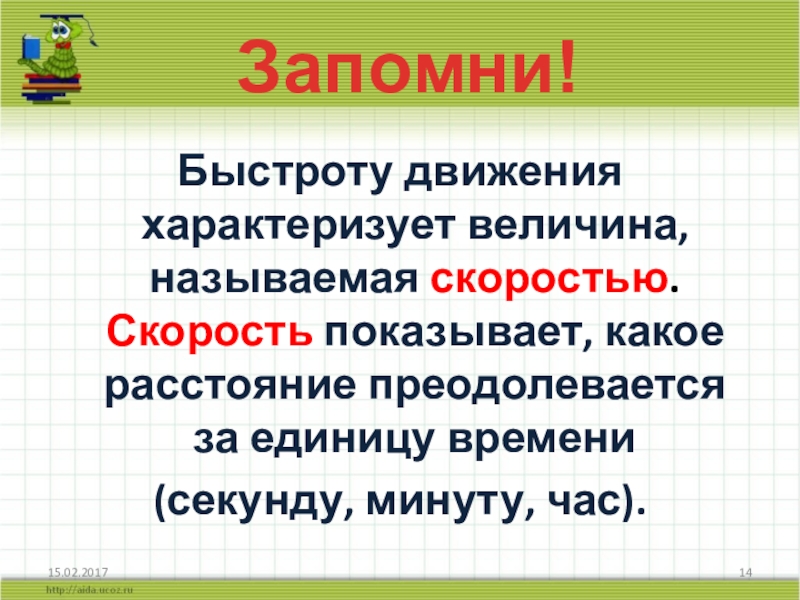 Запомни!

Быстроту движения характеризует величина, называемая скоростью. Скорость показывает, какое расстояние преодолевается за единицу времени (секунду, минуту, час).

15.02.2017

14

http://aida.ucoz.ru